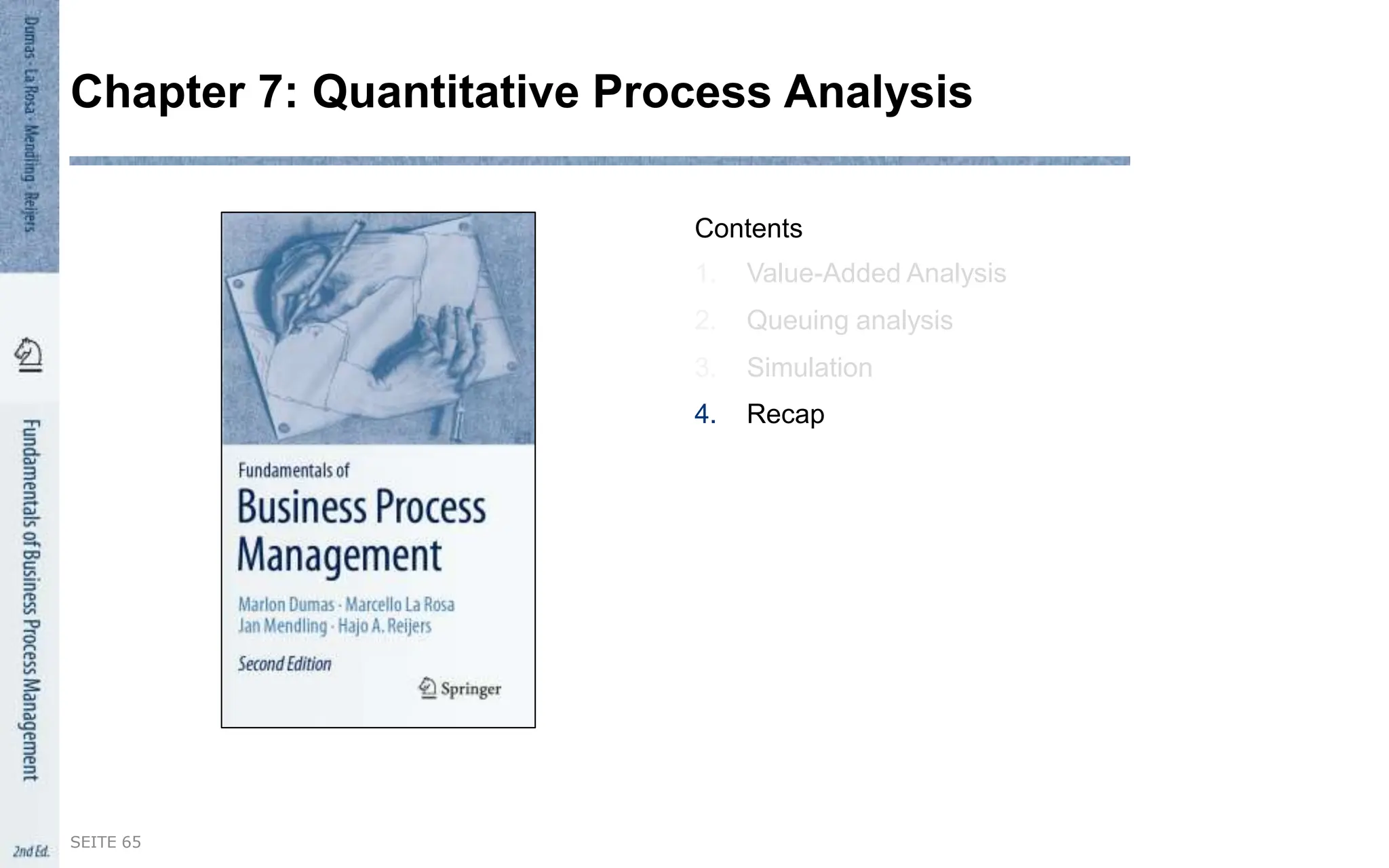 Dumas · La Rosa · Mendling · Reijers

Fundamentals of Business Process Management

2nd Ed.

Chapter 7: Quantitative Process Analysis

Fundamentals of
Business Process Management

Marlon Dumas · Marcello La Rosa
Jan Mendling · Hajo A. Reijers

Second Edition

Springer

Contents
1. Value-Added Analysis
2. Queuing analysis
3. Simulation
4. Recap

SEITE 65